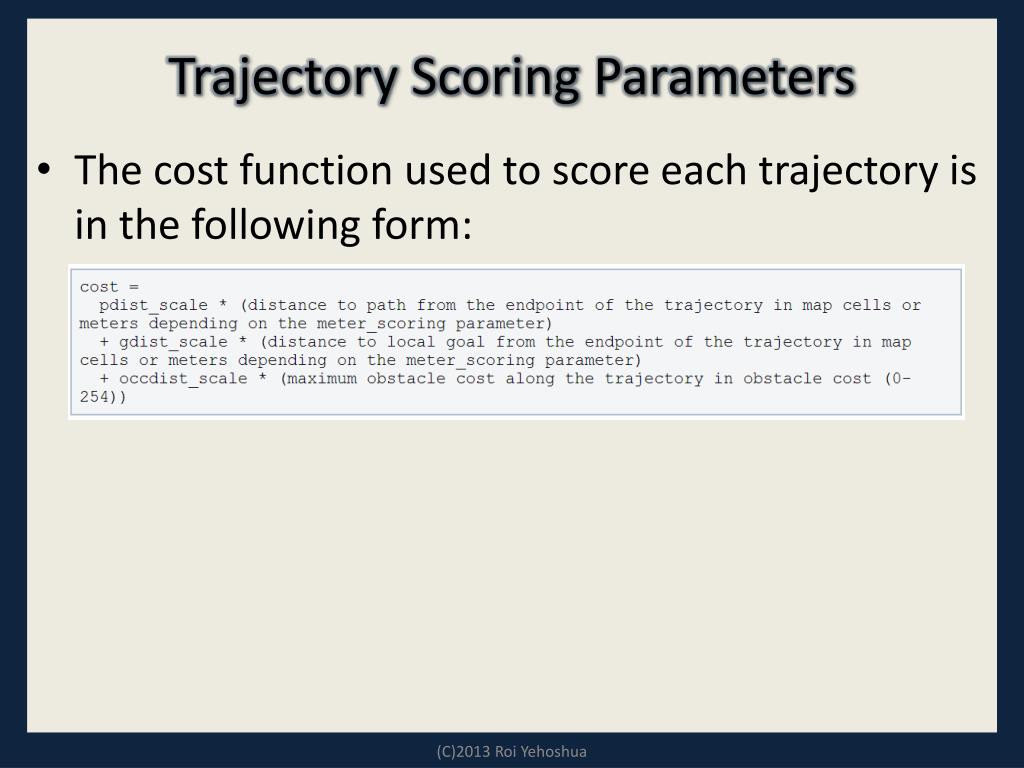 Trajectory Scoring Parameters

• The cost function used to score each trajectory is in the following form:

cost =
  pdist_scale * (distance to path from the endpoint of the trajectory in map cells or meters depending on the meter_scoring parameter)
  + gdist_scale * (distance to local goal from the endpoint of the trajectory in map cells or meters depending on the meter_scoring parameter)
  + occdist_scale * (maximum obstacle cost along the trajectory in obstacle cost (0-254))

(C)2013 Roi Yehoshua